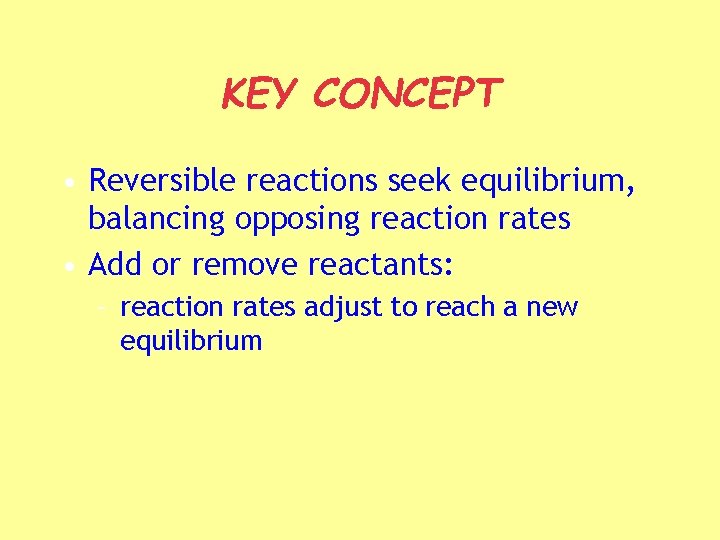 KEY CONCEPT

• Reversible reactions seek equilibrium, balancing opposing reaction rates
• Add or remove reactants:
– reaction rates adjust to reach a new equilibrium